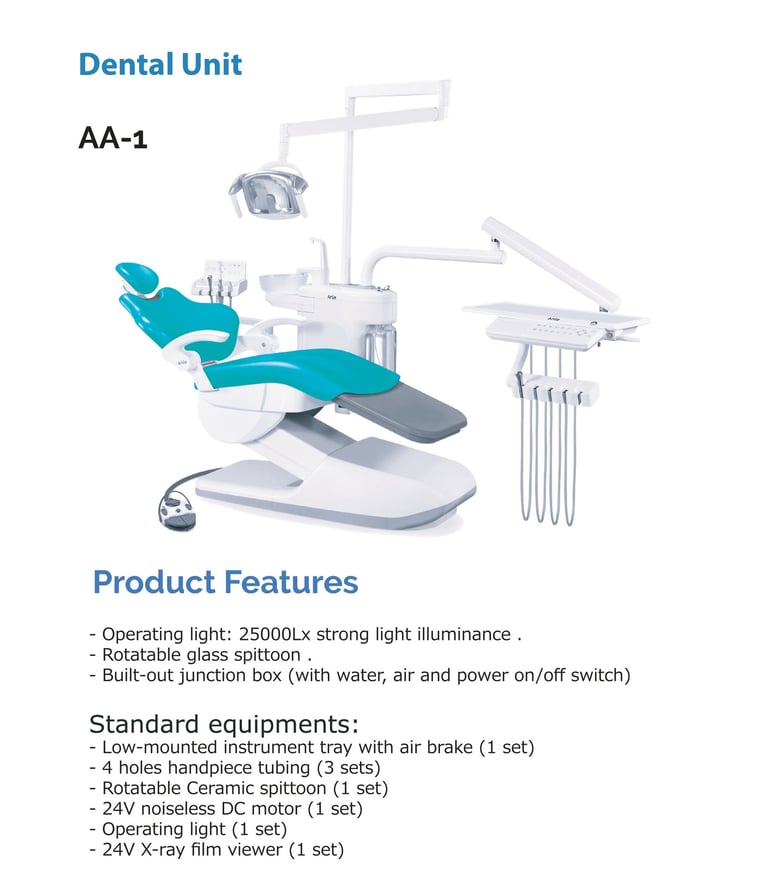 Dental Unit

AA-1

Product Features

- Operating light: 25000Lx strong light illuminance .
- Rotatable glass spittoon .
- Built-out junction box (with water, air and power on/off switch)

Standard equipments:
- Low-mounted instrument tray with air brake (1 set)
- 4 holes handpiece tubing (3 sets)
- Rotatable Ceramic spittoon (1 set)
- 24V noiseless DC motor (1 set)
- Operating light (1 set)
- 24V X-ray film viewer (1 set)